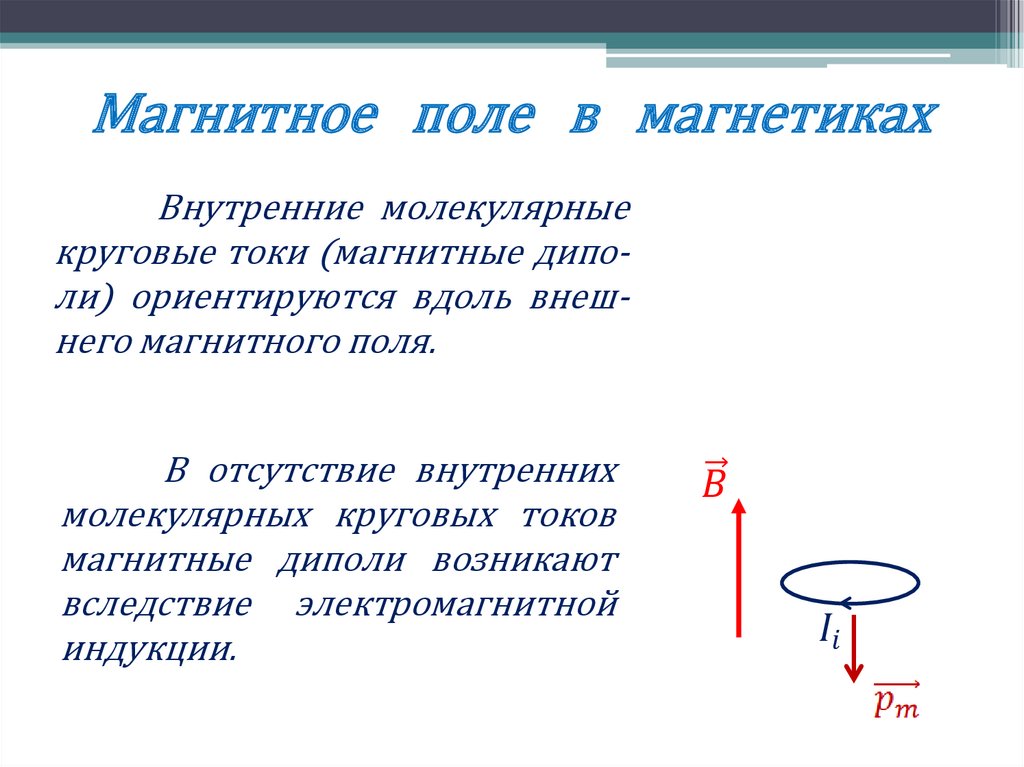 Магнитное поле в магнетиках

Внутренние молекулярные круговые токи (магнитные диполи) ориентируются вдоль внешнего магнитного поля.

В отсутствие внутренних молекулярных круговых токов магнитные диполи возникают вследствие электромагнитной индукции.

$\vec{B}$

$I_i$

$\overrightarrow{p_m}$